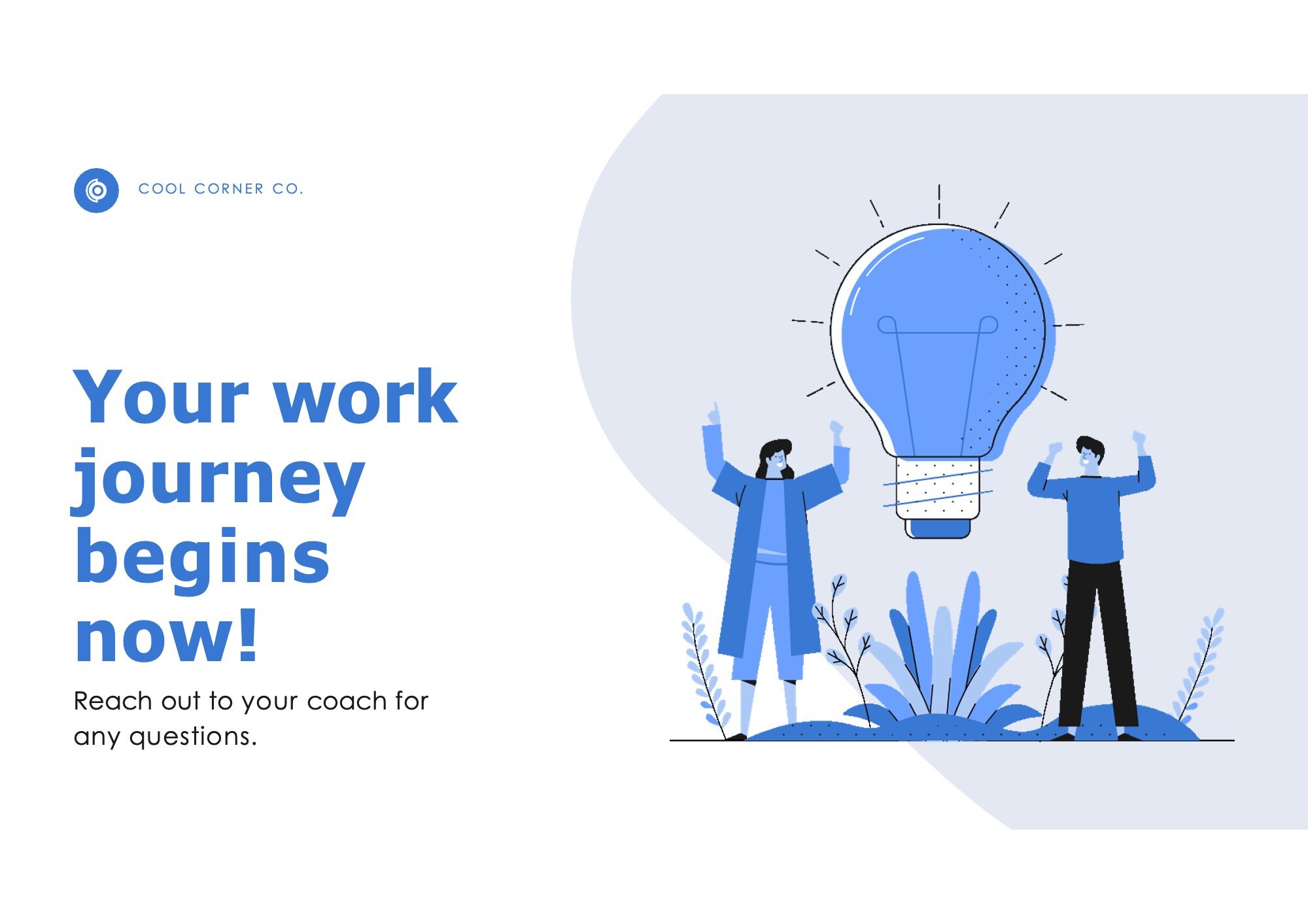 COOL CORNER CO.

Your work journey begins now!

Reach out to your coach for any questions.